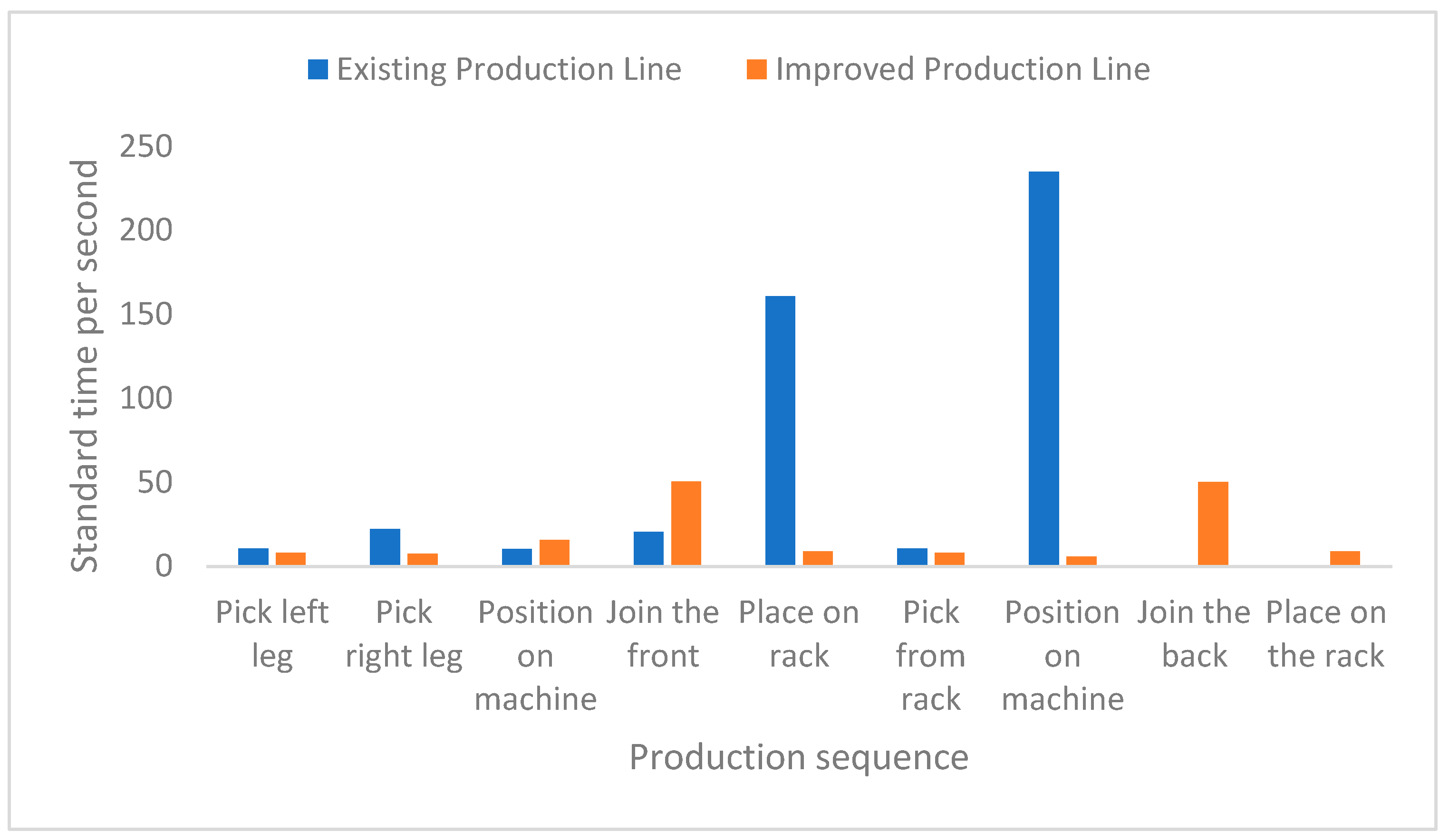 Existing Production Line Improved Production Line

Standard time per second

250
200
150
100
50
0

Pick left leg
Pick right leg
Position on machine
Join the front
Place on rack
Pick from rack
Position on machine
Join the back
Place on the rack

Production sequence